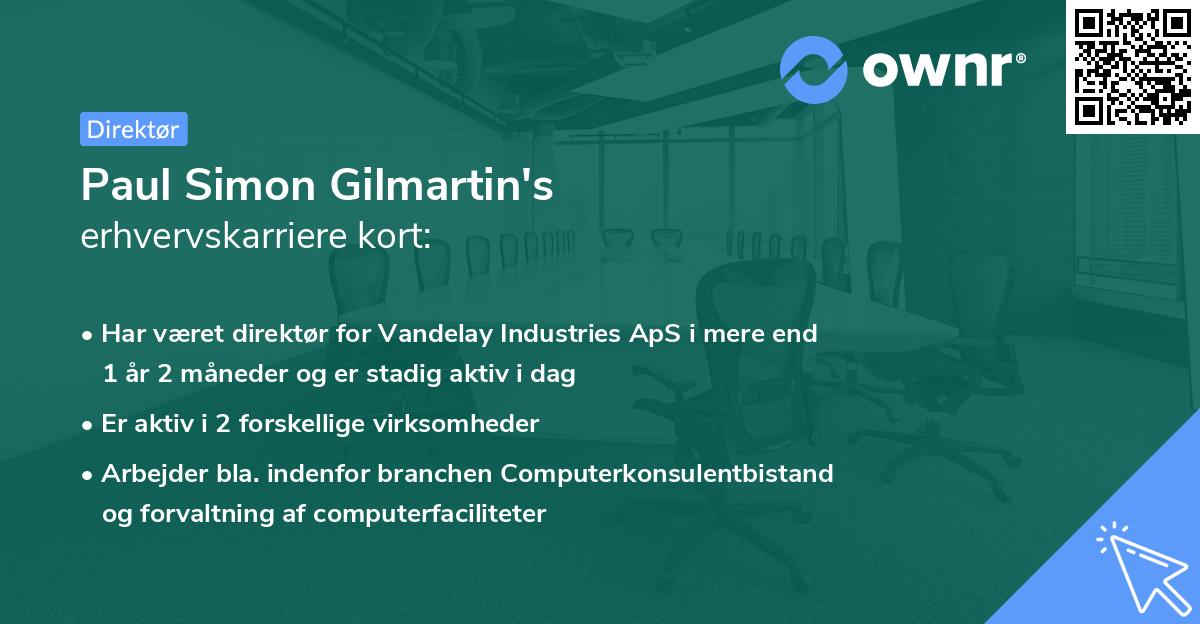 ownr®

Direktør

Paul Simon Gilmartin's
erhvervskarriere kort:

• Har været direktør for Vandelay Industries ApS i mere end 1 år 2 måneder og er stadig aktiv i dag

• Er aktiv i 2 forskellige virksomheder

• Arbejder bla. indenfor branchen Computerkonsulentbistand og forvaltning af computerfaciliteter